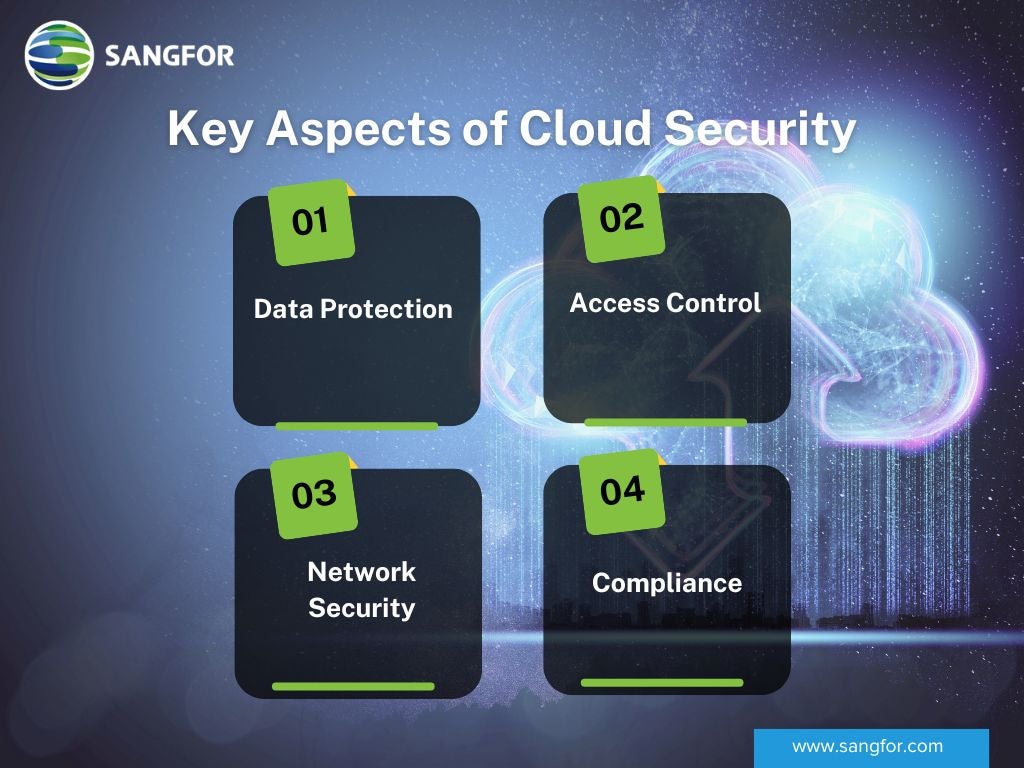 SANGFOR

Key Aspects of Cloud Security

01

Data Protection

02

Access Control

03

Network Security

04

Compliance

www.sangfor.com